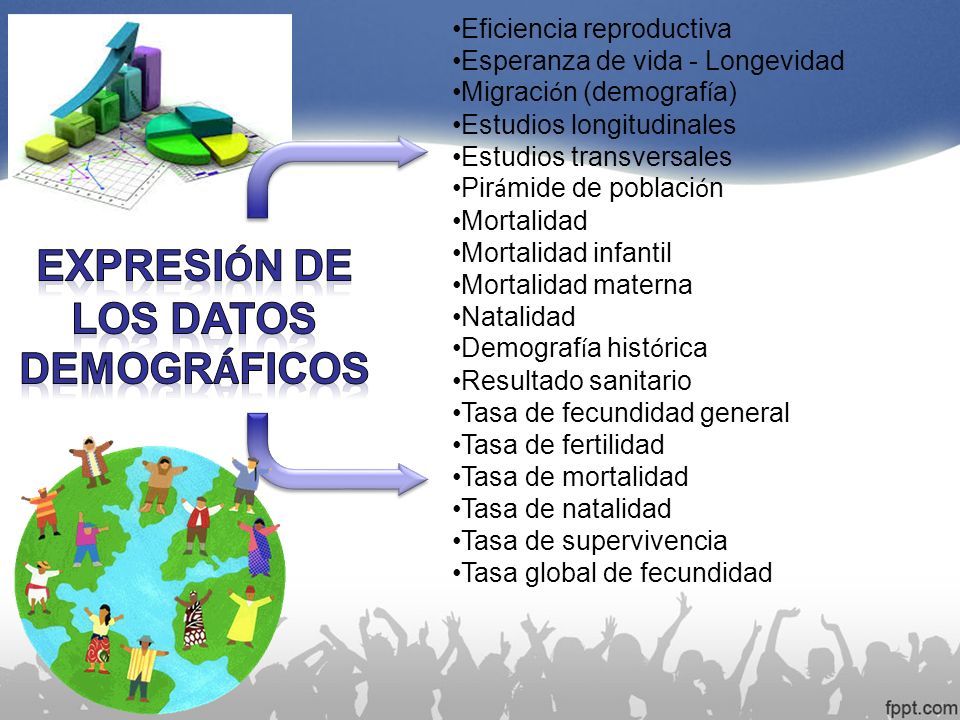 EXPRESIÓN DE LOS DATOS DEMOGRÁFICOS

•Eficiencia reproductiva
•Esperanza de vida - Longevidad
•Migración (demografía)
•Estudios longitudinales
•Estudios transversales
•Pirámide de población
•Mortalidad
•Mortalidad infantil
•Mortalidad materna
•Natalidad
•Demografía histórica
•Resultado sanitario
•Tasa de fecundidad general
•Tasa de fertilidad
•Tasa de mortalidad
•Tasa de natalidad
•Tasa de supervivencia
•Tasa global de fecundidad

fppt.com